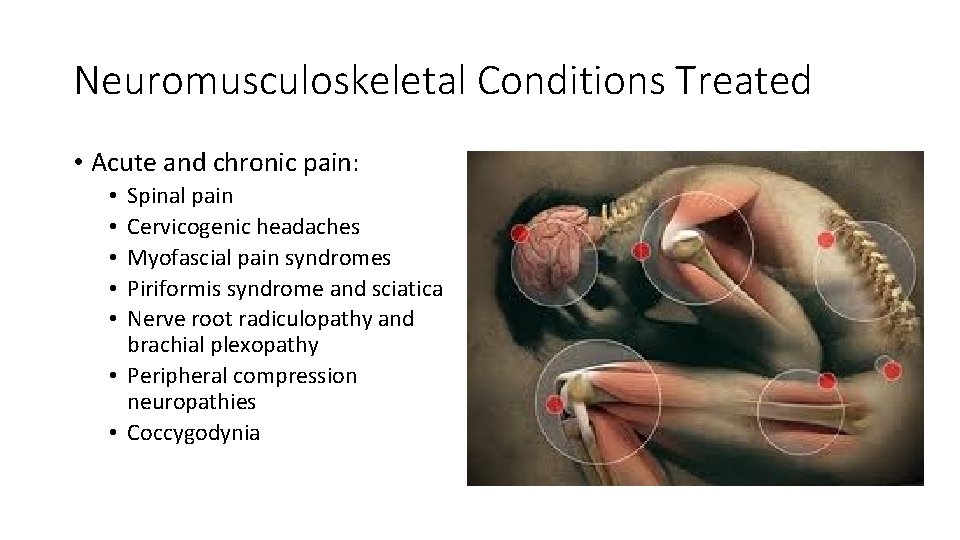 Neuromusculoskeletal Conditions Treated

• Acute and chronic pain:
  • Spinal pain
  • Cervicogenic headaches
  • Myofascial pain syndromes
  • Piriformis syndrome and sciatica
  • Nerve root radiculopathy and brachial plexopathy
  • Peripheral compression neuropathies
  • Coccygodynia